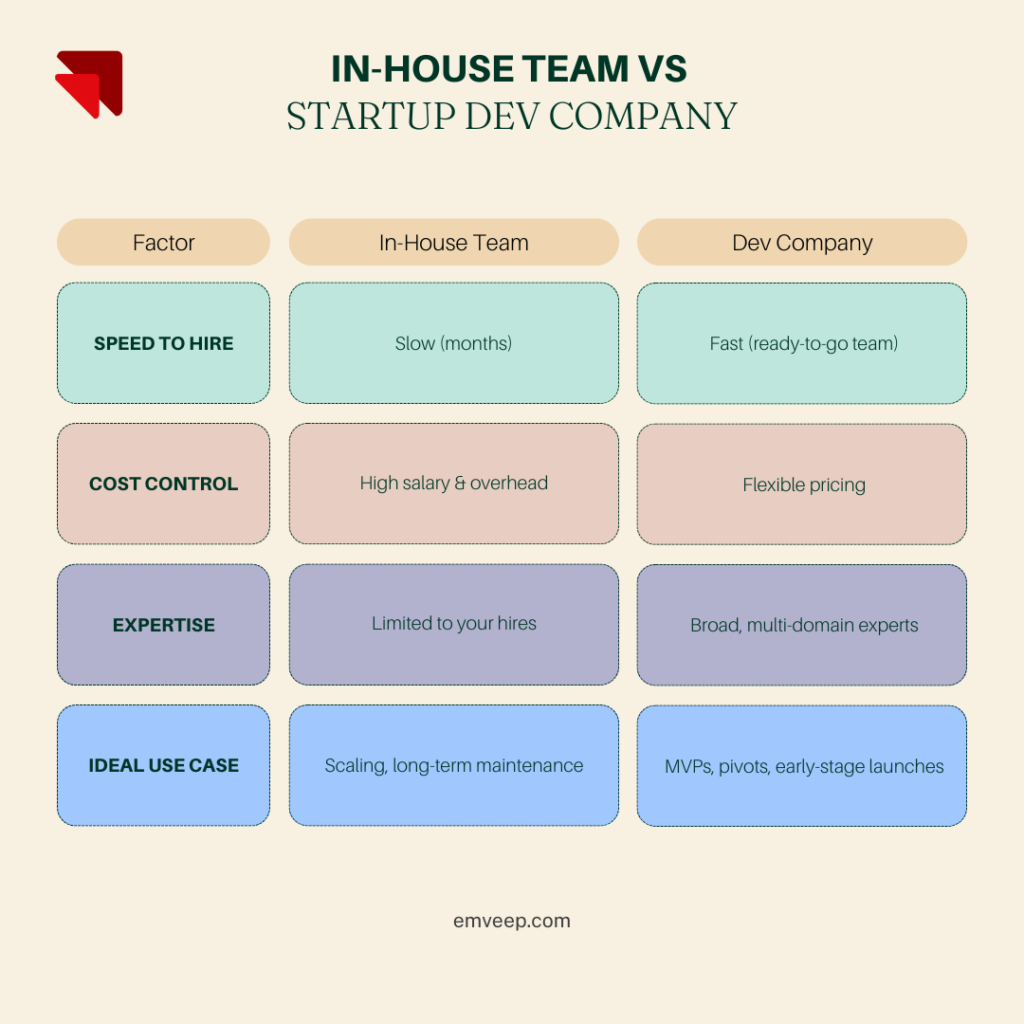 IN-HOUSE TEAM VS
STARTUP DEV COMPANY

| Factor | In-House Team | Dev Company |
|---|---|---|
| SPEED TO HIRE | Slow (months) | Fast (ready-to-go team) |
| COST CONTROL | High salary & overhead | Flexible pricing |
| EXPERTISE | Limited to your hires | Broad, multi-domain experts |
| IDEAL USE CASE | Scaling, long-term maintenance | MVPs, pivots, early-stage launches |

emveep.com